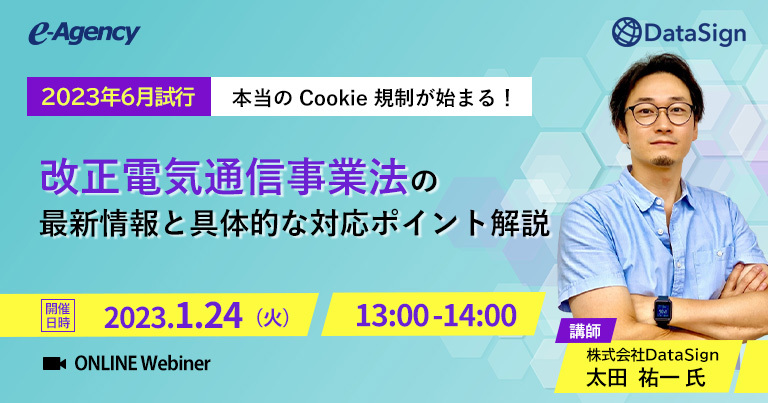 e-Agency

DataSign

2023年6月試行

本当の Cookie 規制が始まる！

改正電気通信事業法の
最新情報と具体的な対応ポイント解説

開催日時

2023.1.24（火）

13:00-14:00

ONLINE Webiner

講師

株式会社DataSign
太田 祐一 氏